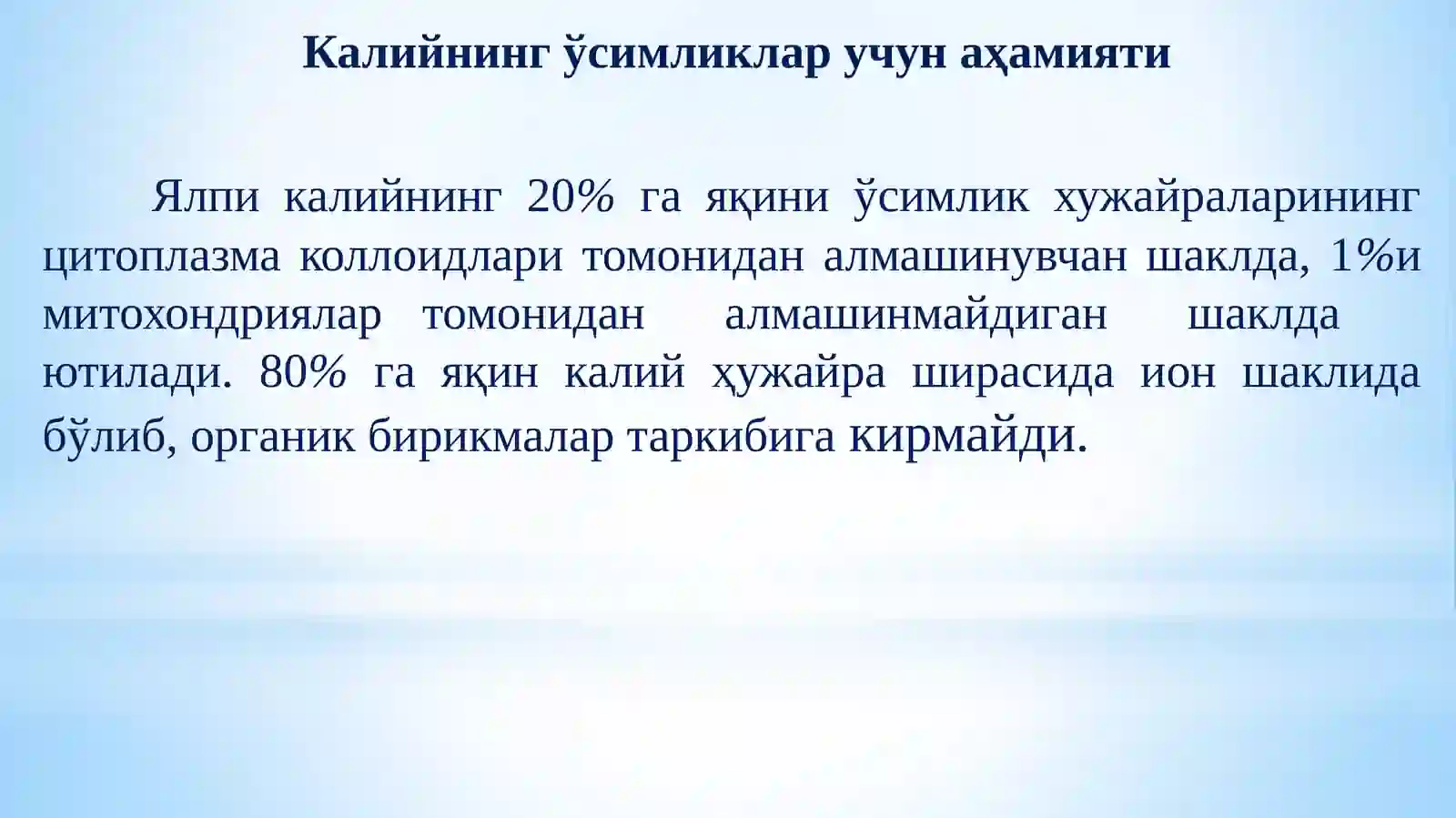 Калийнинг ўсимликлар учун аҳамияти

Ялпи калийнинг 20% га яқини ўсимлик хужайраларининг цитоплазма коллоидлари томонидан алмашинувчан шаклда, 1%и митохондриялар томонидан алмашинмайдиган шаклда ютилади. 80% га яқин калий ҳужайра ширасида ион шаклида бўлиб, органик бирикмалар таркибига кирмайди.